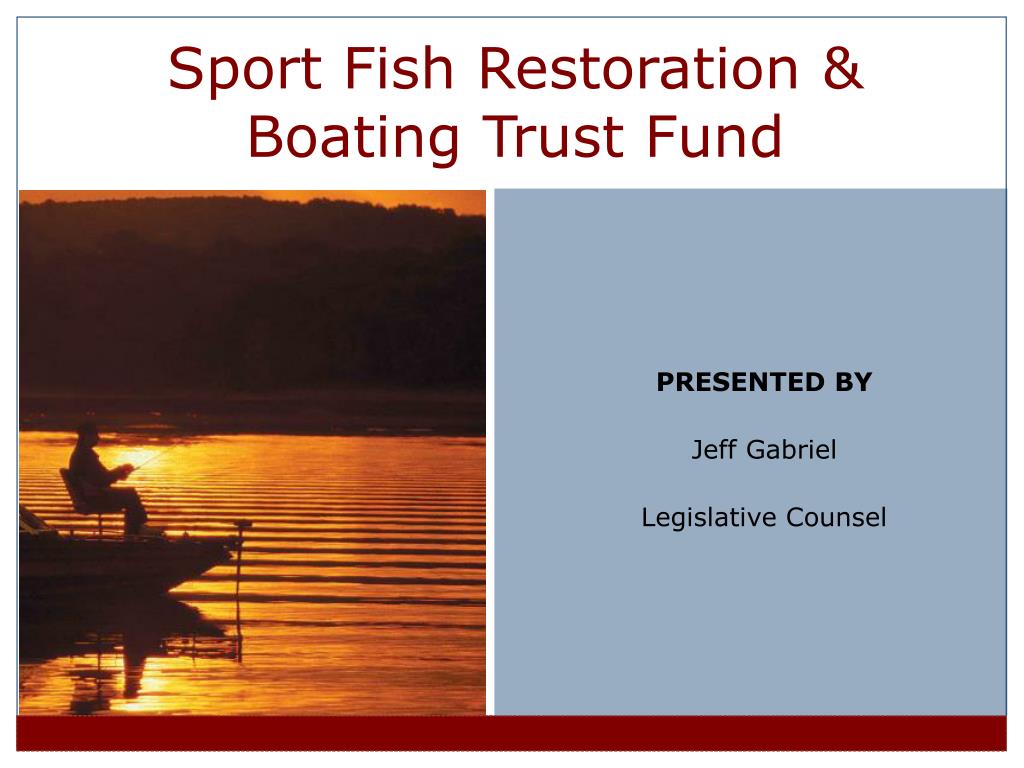 Sport Fish Restoration & Boating Trust Fund

PRESENTED BY

Jeff Gabriel

Legislative Counsel